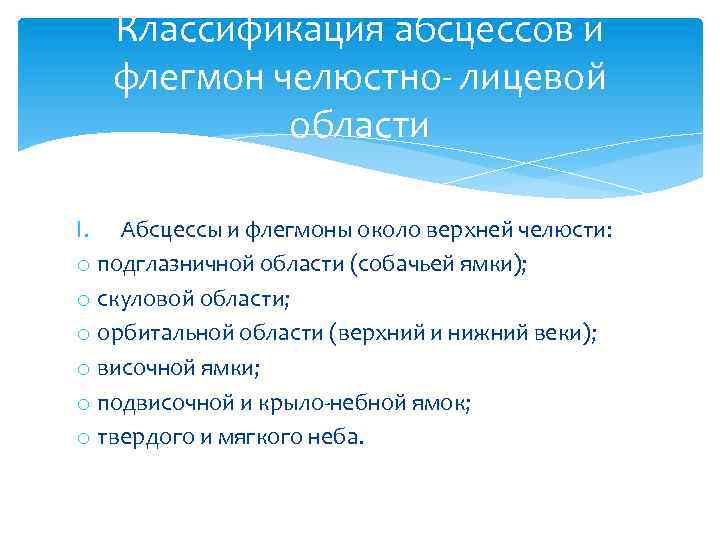 Классификация абсцессов и флегмон челюстно- лицевой области

I. Абсцессы и флегмоны около верхней челюсти:
o подглазничной области (собачьей ямки);
o скуловой области;
o орбитальной области (верхний и нижний веки);
o височной ямки;
o подвисочной и крыло-небной ямок;
o твердого и мягкого неба.